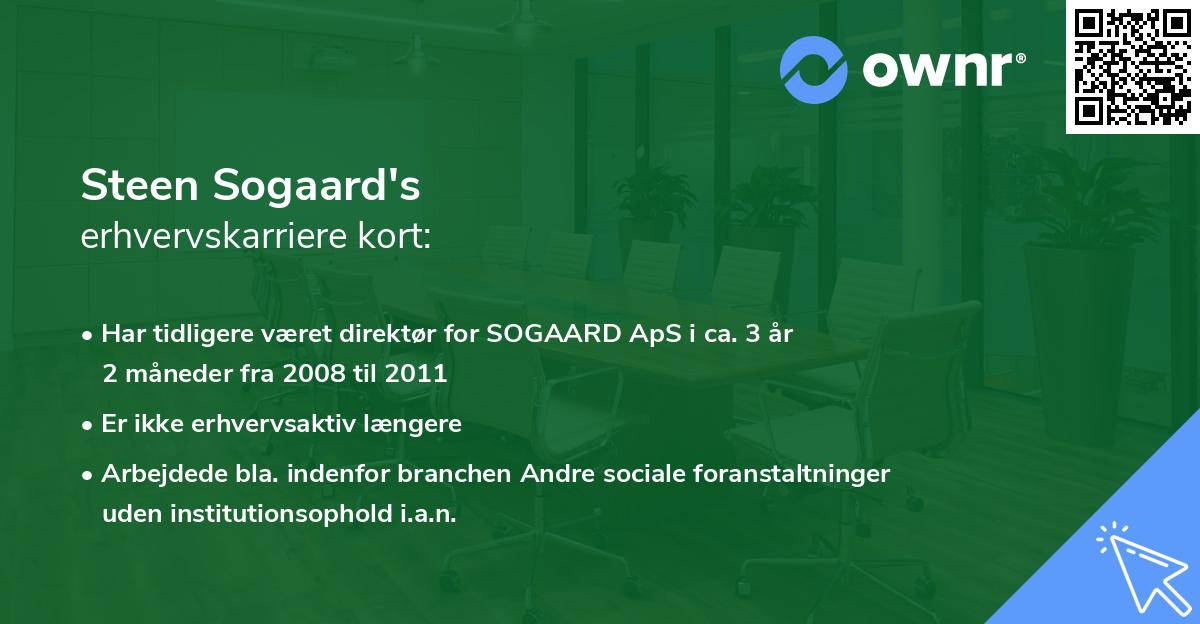 ownr®

Steen Sogaard's
erhvervskarriere kort:

• Har tidligere været direktør for SOGAARD ApS i ca. 3 år 2 måneder fra 2008 til 2011

• Er ikke erhvervsaktiv længere

• Arbejdede bla. indenfor branchen Andre sociale foranstaltninger uden institutionsophold i.a.n.